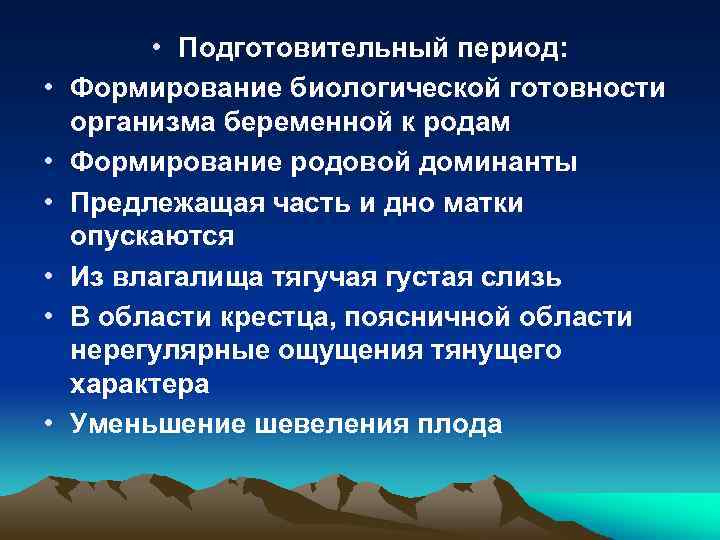 • Подготовительный период:
• Формирование биологической готовности организма беременной к родам
• Формирование родовой доминанты
• Предлежащая часть и дно матки опускаются
• Из влагалища тягучая густая слизь
• В области крестца, поясничной области нерегулярные ощущения тянущего характера
• Уменьшение шевеления плода